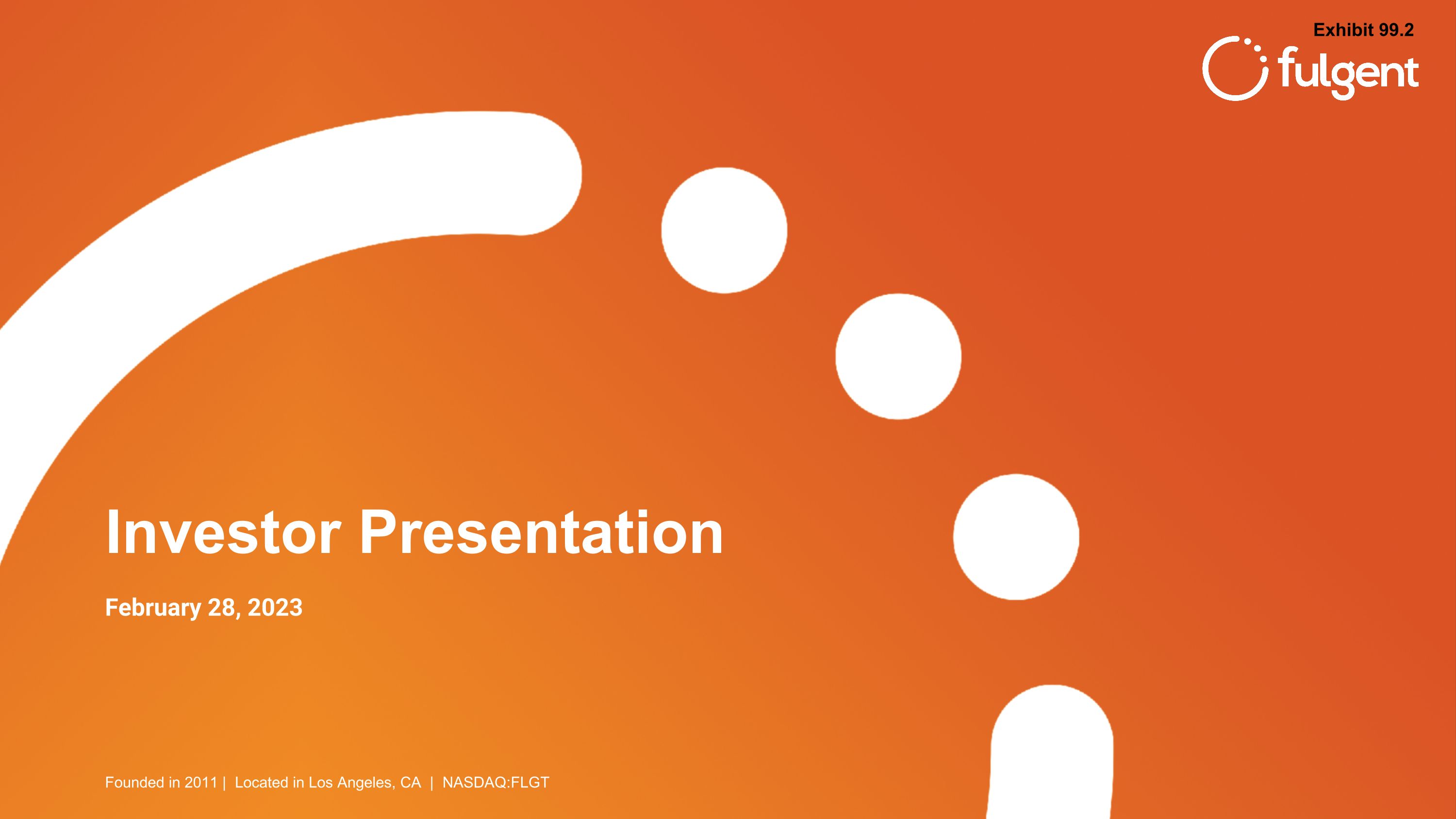 Exhibit 99.2

fulgent

Investor Presentation

February 28, 2023

Founded in 2011 | Located in Los Angeles, CA | NASDAQ:FLGT